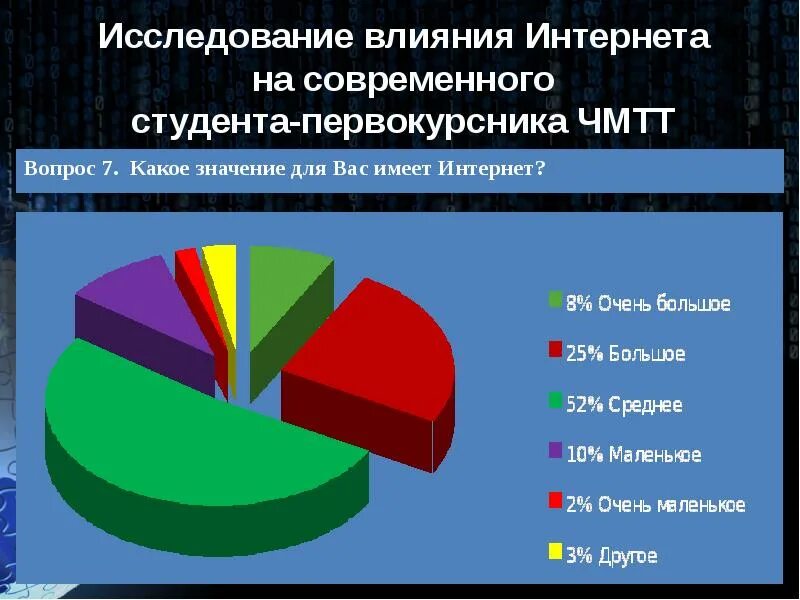 Исследование влияния Интернета на современного студента-первокурсника ЧМТТ

Вопрос 7. Какое значение для Вас имеет Интернет?

8% Очень большое

25% Большое

52% Среднее

10% Маленькое

2% Очень маленькое

3% Другое